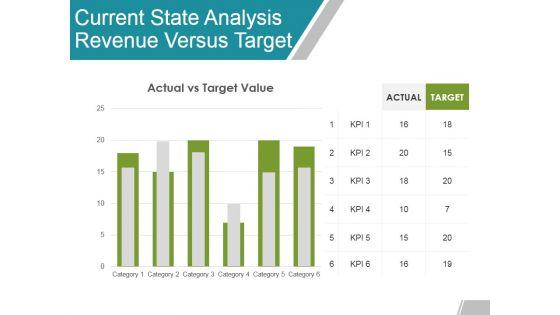 Current State Analysis Revenue Versus Target

Actual vs Target Value

25
20
15
10
5
0

Category 1 Category 2 Category 3 Category 4 Category 5 Category 6

| | | ACTUAL | TARGET |
|---|---|---|---|
| 1 | KPI 1 | 16 | 18 |
| 2 | KPI 2 | 20 | 15 |
| 3 | KPI 3 | 18 | 20 |
| 4 | KPI 4 | 10 | 7 |
| 5 | KPI 5 | 15 | 20 |
| 6 | KPI 6 | 16 | 19 |